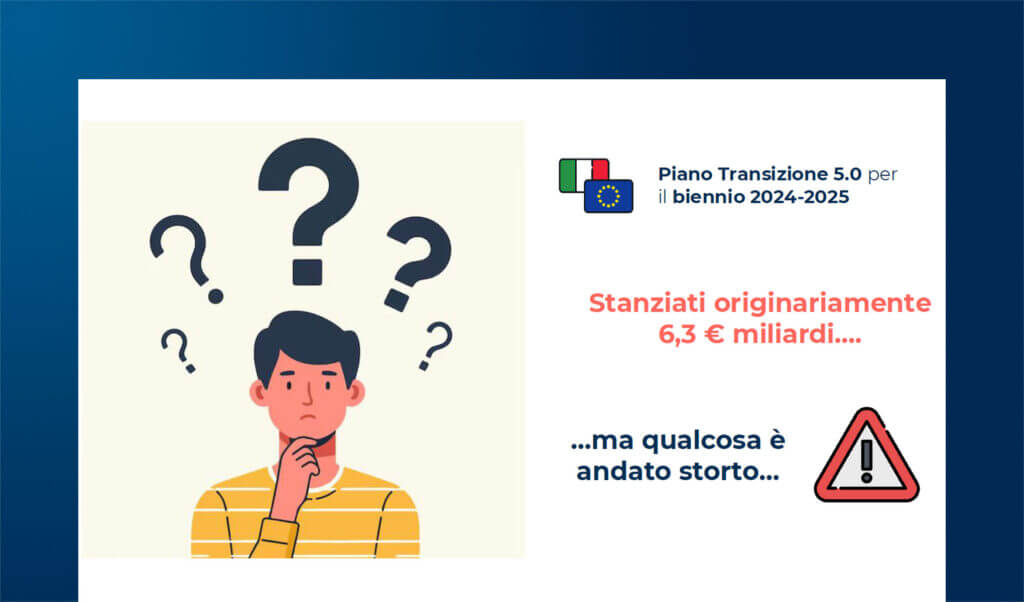 Piano Transizione 5.0 per il biennio 2024-2025

Stanziati originariamente 6,3 € miliardi....

...ma qualcosa è andato storto...